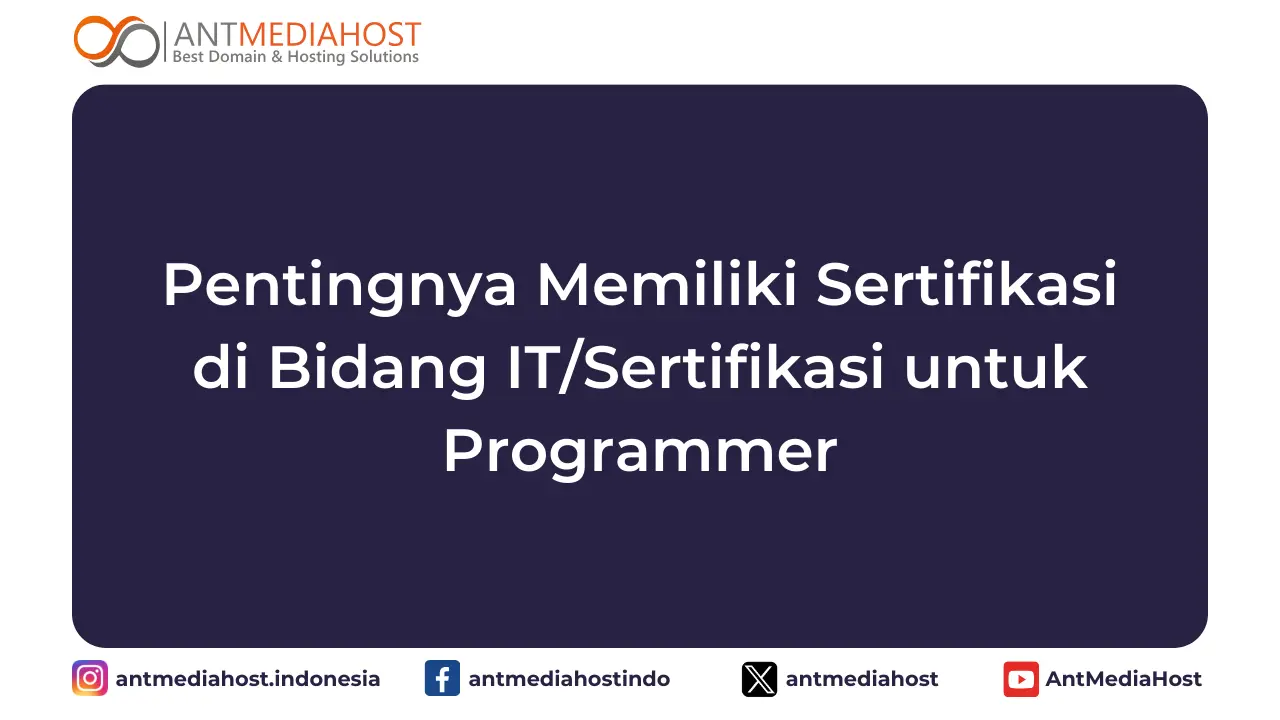 ANTMEDIAHOST
Best Domain & Hosting Solutions

Pentingnya Memiliki Sertifikasi di Bidang IT/Sertifikasi untuk Programmer

antmediahost.indonesia
antmediahostindo
antmediahost
AntMediaHost